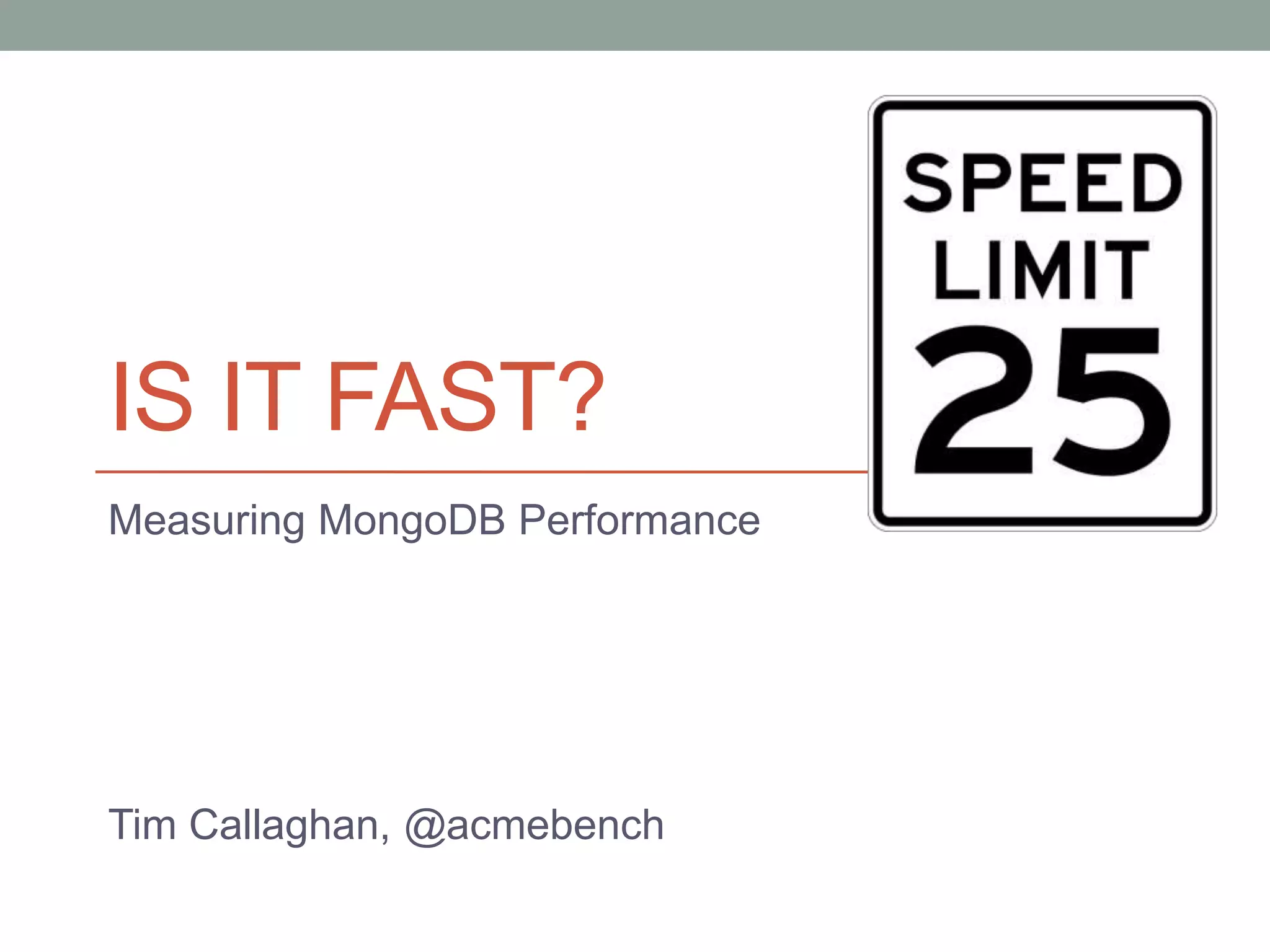 SPEED
LIMIT
25

IS IT FAST?

Measuring MongoDB Performance

Tim Callaghan, @acmebench